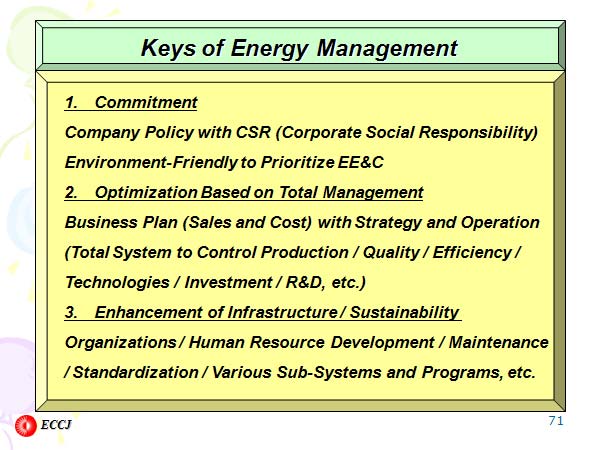 Keys of Energy Management

1. Commitment

Company Policy with CSR (Corporate Social Responsibility)

Environment-Friendly to Prioritize EE&C

2. Optimization Based on Total Management

Business Plan (Sales and Cost) with Strategy and Operation

(Total System to Control Production / Quality / Efficiency / Technologies / Investment / R&D, etc.)

3. Enhancement of Infrastructure / Sustainability

Organizations / Human Resource Development / Maintenance / Standardization / Various Sub-Systems and Programs, etc.

ECCJ

71